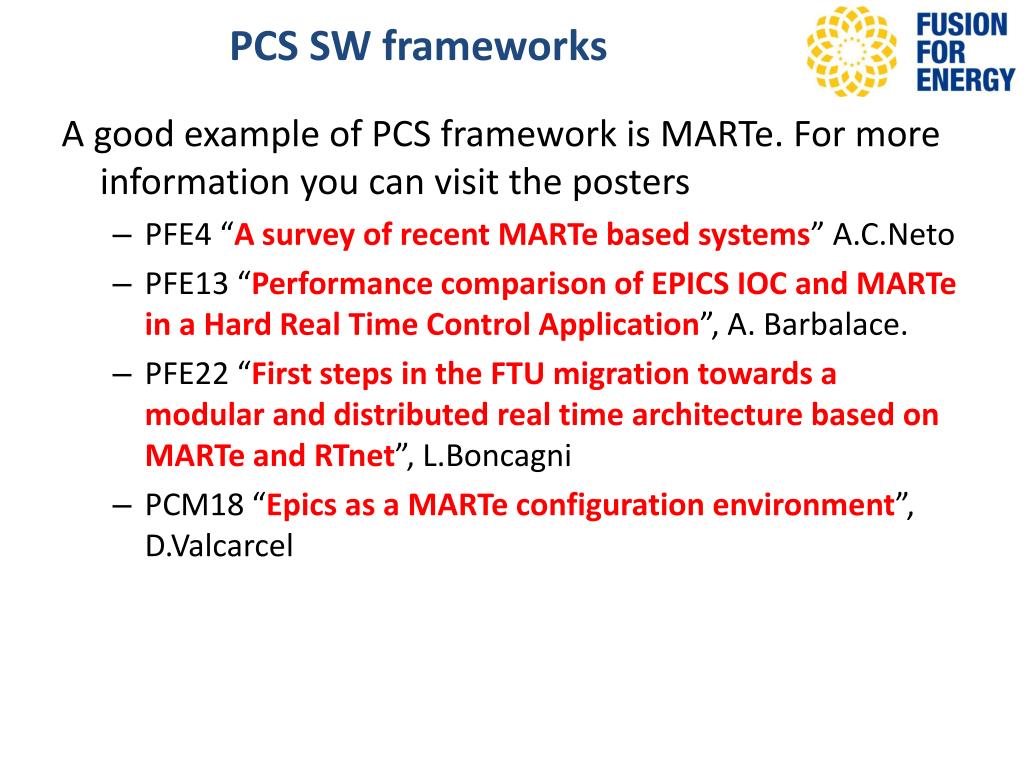 PCS SW frameworks

FUSION FOR ENERGY

A good example of PCS framework is MARTe. For more information you can visit the posters

– PFE4 “A survey of recent MARTe based systems” A.C.Neto

– PFE13 “Performance comparison of EPICS IOC and MARTe in a Hard Real Time Control Application”, A. Barbalace.

– PFE22 “First steps in the FTU migration towards a modular and distributed real time architecture based on MARTe and RTnet”, L.Boncagni

– PCM18 “Epics as a MARTe configuration environment”, D.Valcarcel